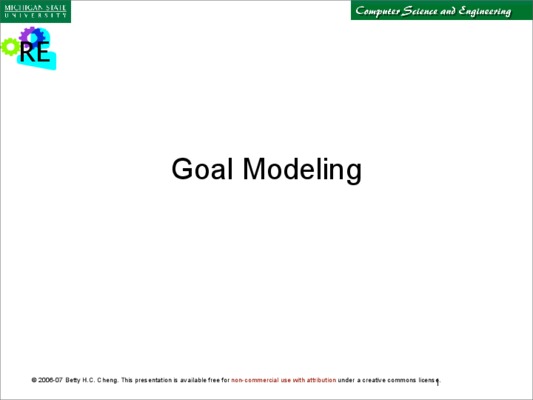 MICHIGAN STATE
UNIVERSITY

Computer Science and Engineering

RE

Goal Modeling

© 2006-07 Betty H.C. Cheng. This presentation is available free for non-commercial use with attribution under a creative commons license.

1